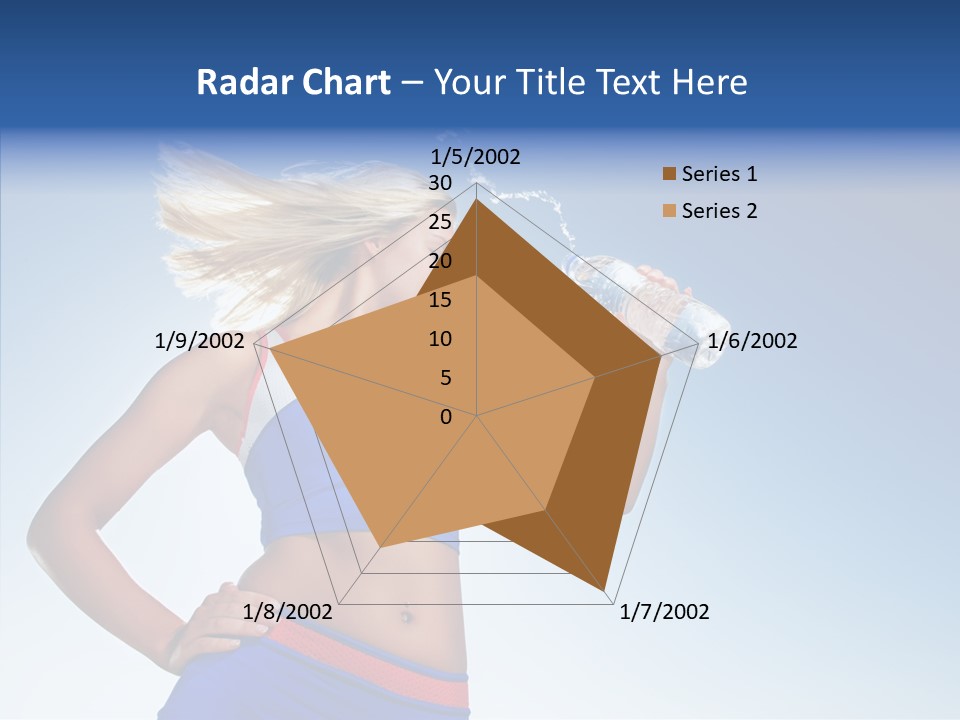 Radar Chart – Your Title Text Here

1/5/2002
30
25
20
15
10
5
0
1/6/2002
1/7/2002
1/8/2002
1/9/2002

Series 1
Series 2